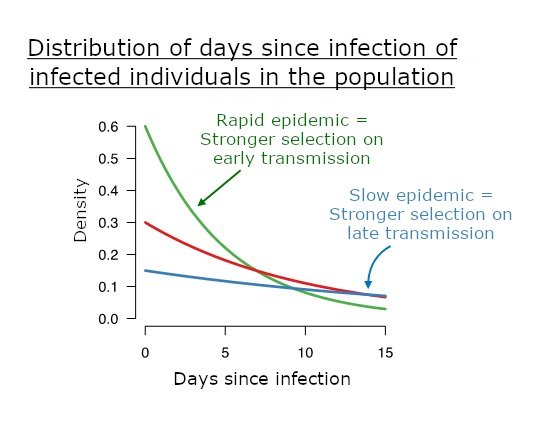 Distribution of days since infection of infected individuals in the population

Rapid epidemic = Stronger selection on early transmission

Slow epidemic = Stronger selection on late transmission

Density

0.6
0.5
0.4
0.3
0.2
0.1
0.0

0
5
10
15

Days since infection